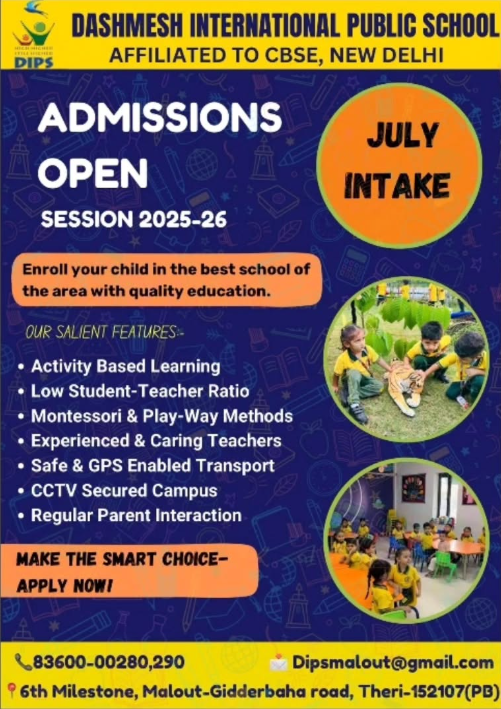 DIPS

DASHMESH INTERNATIONAL PUBLIC SCHOOL
AFFILIATED TO CBSE, NEW DELHI

ADMISSIONS OPEN
SESSION 2025-26

JULY INTAKE

Enroll your child in the best school of the area with quality education.

OUR SALIENT FEATURES:-

• Activity Based Learning
• Low Student-Teacher Ratio
• Montessori & Play-Way Methods
• Experienced & Caring Teachers
• Safe & GPS Enabled Transport
• CCTV Secured Campus
• Regular Parent Interaction

MAKE THE SMART CHOICE- APPLY NOW!

83600-00280,290
Dipsmalout@gmail.com
6th Milestone, Malout-Gidderbaha road, Theri-152107(PB)